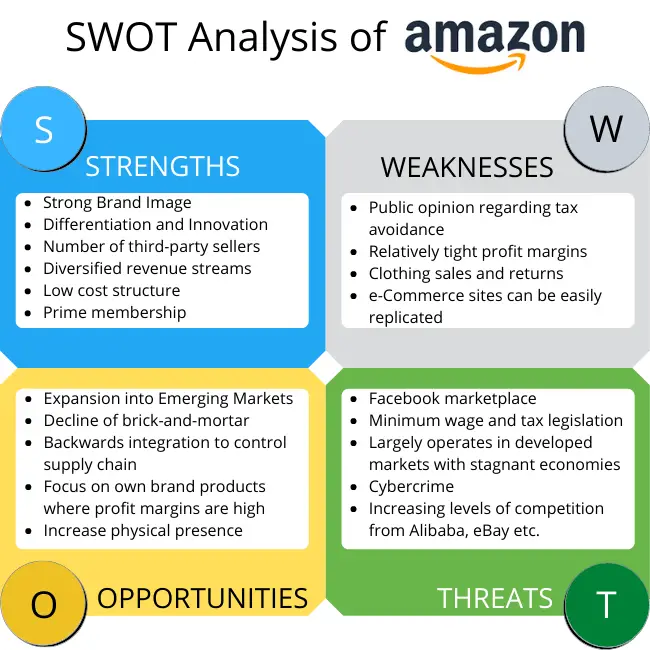 SWOT Analysis of amazon

S

STRENGTHS

- Strong Brand Image
- Differentiation and Innovation
- Number of third-party sellers
- Diversified revenue streams
- Low cost structure
- Prime membership

W

WEAKNESSES

- Public opinion regarding tax avoidance
- Relatively tight profit margins
- Clothing sales and returns
- e-Commerce sites can be easily replicated

- Expansion into Emerging Markets
- Decline of brick-and-mortar
- Backwards integration to control supply chain
- Focus on own brand products where profit margins are high
- Increase physical presence

O

OPPORTUNITIES

- Facebook marketplace
- Minimum wage and tax legislation
- Largely operates in developed markets with stagnant economies
- Cybercrime
- Increasing levels of competition from Alibaba, eBay etc.

THREATS

T